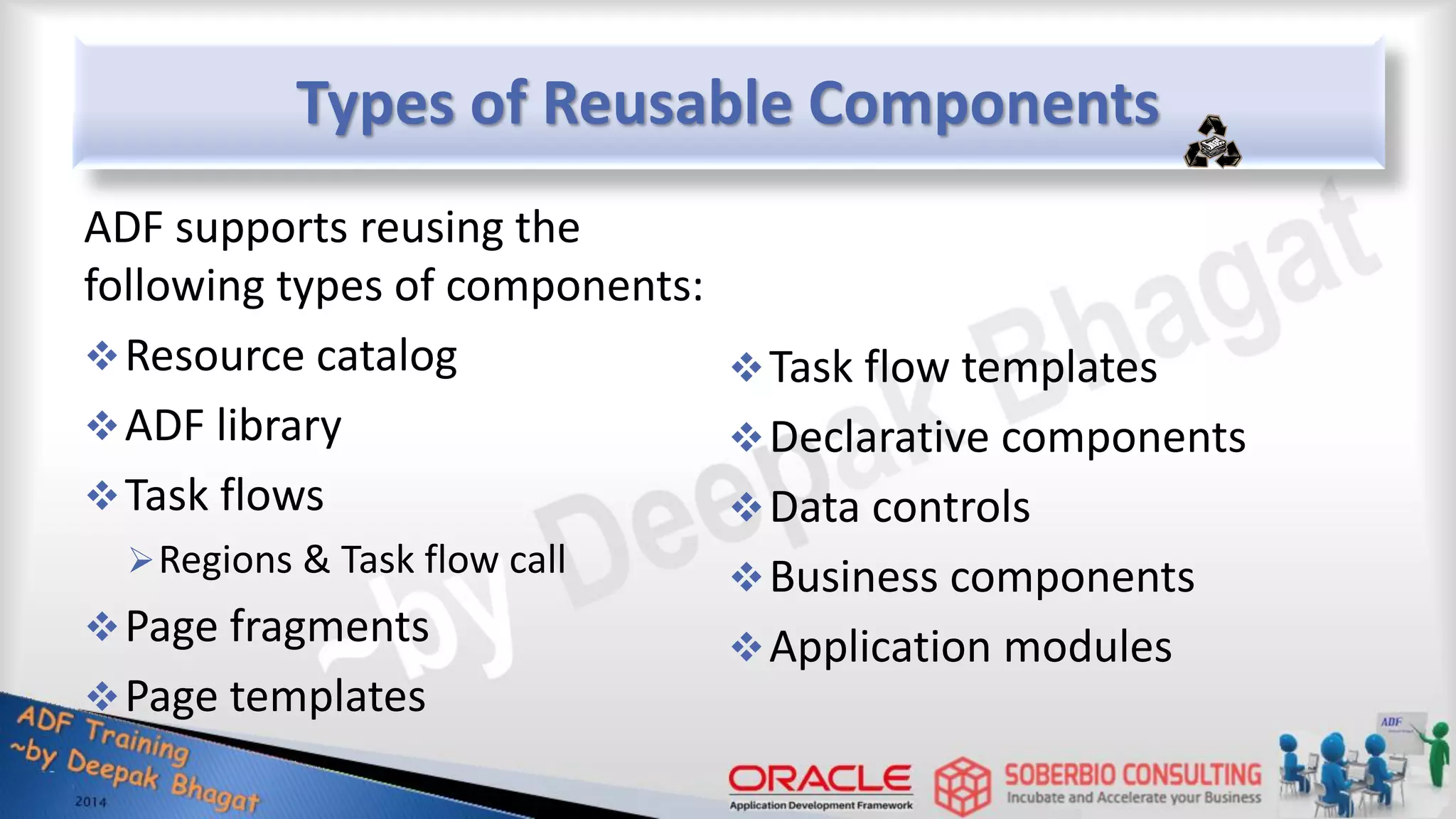 Types of Reusable Components

ADF supports reusing the following types of components:

❖ Resource catalog
❖ ADF library
❖ Task flows
➢ Regions & Task flow call
❖ Page fragments
❖ Page templates

❖ Task flow templates
❖ Declarative components
❖ Data controls
❖ Business components
❖ Application modules

~by Deepak Bhagat

ADF Training
~by Deepak Bhagat
2014

ORACLE
Application Development Framework

SOBERBIO CONSULTING
Incubate and Accelerate your Business

ADF